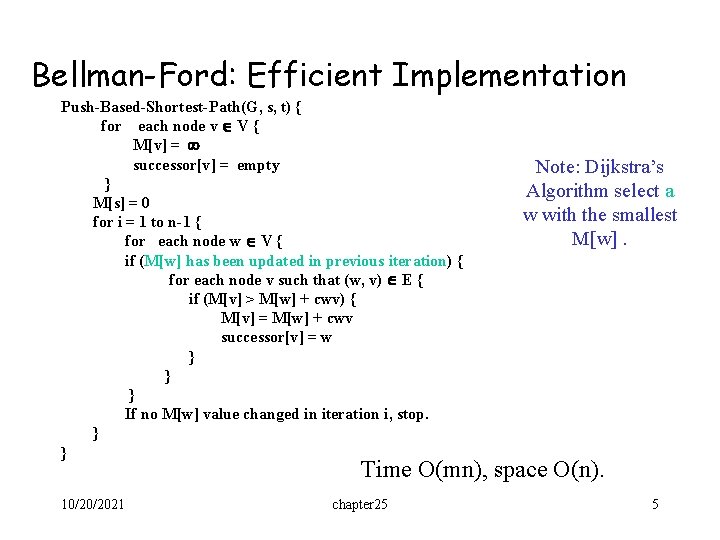 Bellman-Ford: Efficient Implementation

Push-Based-Shortest-Path(G, s, t) {
for each node v $\in$ V {
M[v] = $\infty$
successor[v] = empty
}
M[s] = 0
for i = 1 to n-1 {
for each node w $\in$ V {
if (M[w] has been updated in previous iteration) {
for each node v such that (w, v) $\in$ E {
if (M[v] > M[w] + cwv) {
M[v] = M[w] + cwv
successor[v] = w
}
}
}
If no M[w] value changed in iteration i, stop.
}
}

Note: Dijkstra's Algorithm select a w with the smallest M[w] .

Time O(mn), space O(n).

10/20/2021

chapter25

5